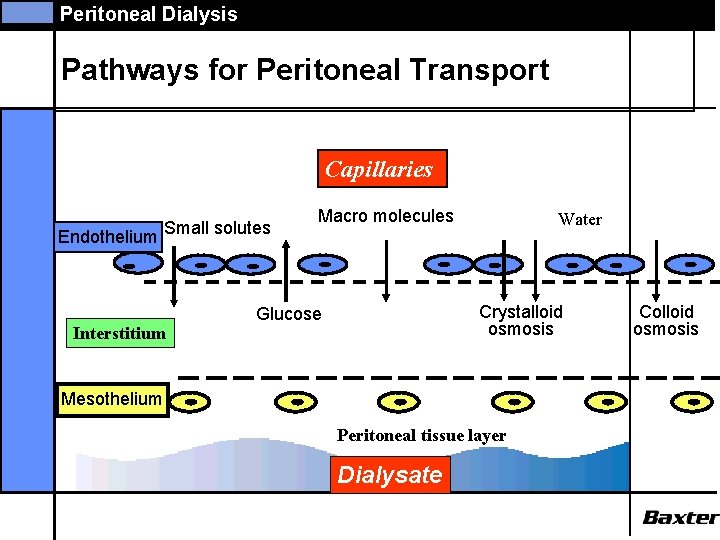 Peritoneal Dialysis

Pathways for Peritoneal Transport

Capillaries

Endothelium

Small solutes

Macro molecules

Water

Glucose

Crystalloid osmosis

Colloid osmosis

Interstitium

Mesothelium

Peritoneal tissue layer

Dialysate

Baxter